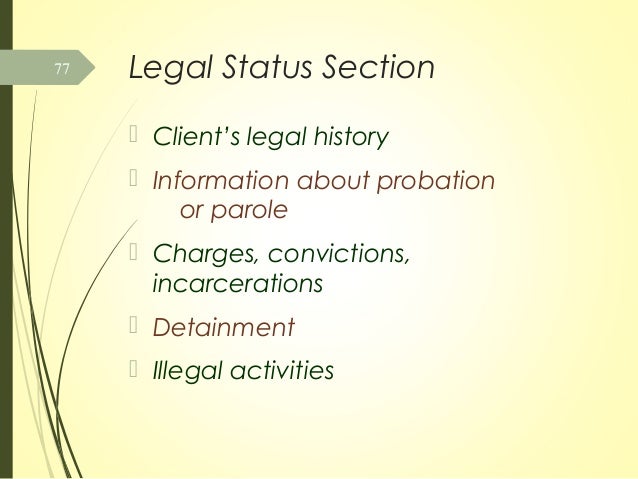 77

Legal Status Section

Client's legal history

Information about probation or parole

Charges, convictions, incarcerations

Detainment

Illegal activities